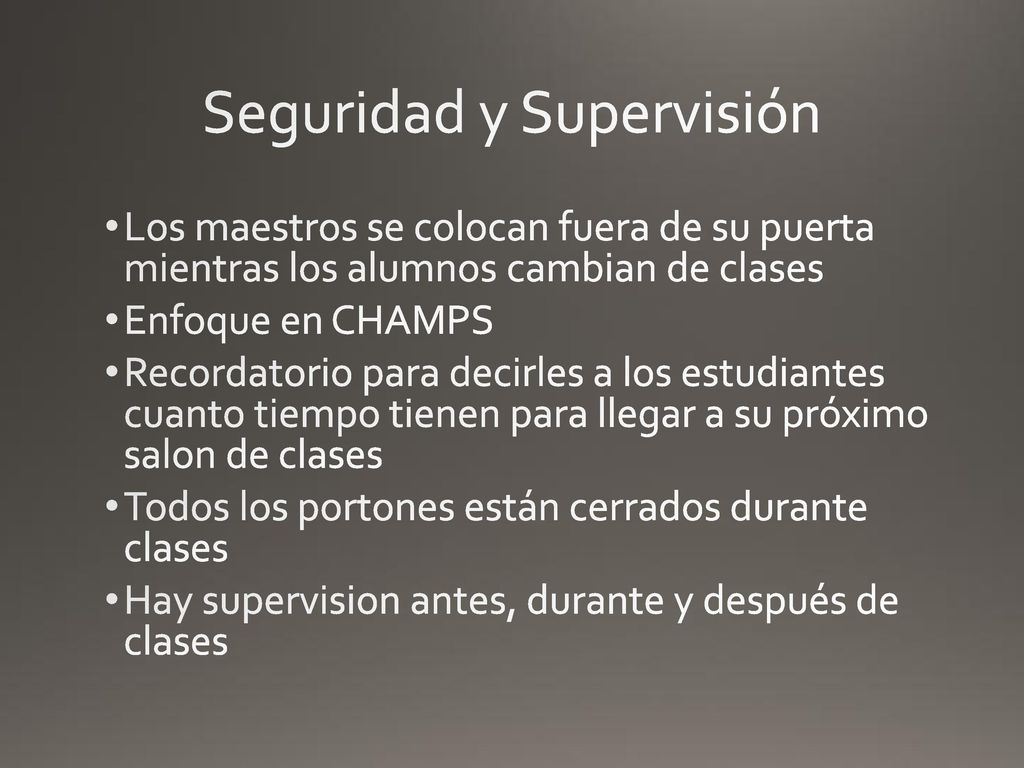 Seguridad y Supervisión

• Los maestros se colocan fuera de su puerta mientras los alumnos cambian de clases
• Enfoque en CHAMPS
• Recordatorio para decirles a los estudiantes cuanto tiempo tienen para llegar a su próximo salon de clases
• Todos los portones están cerrados durante clases
• Hay supervision antes, durante y después de clases